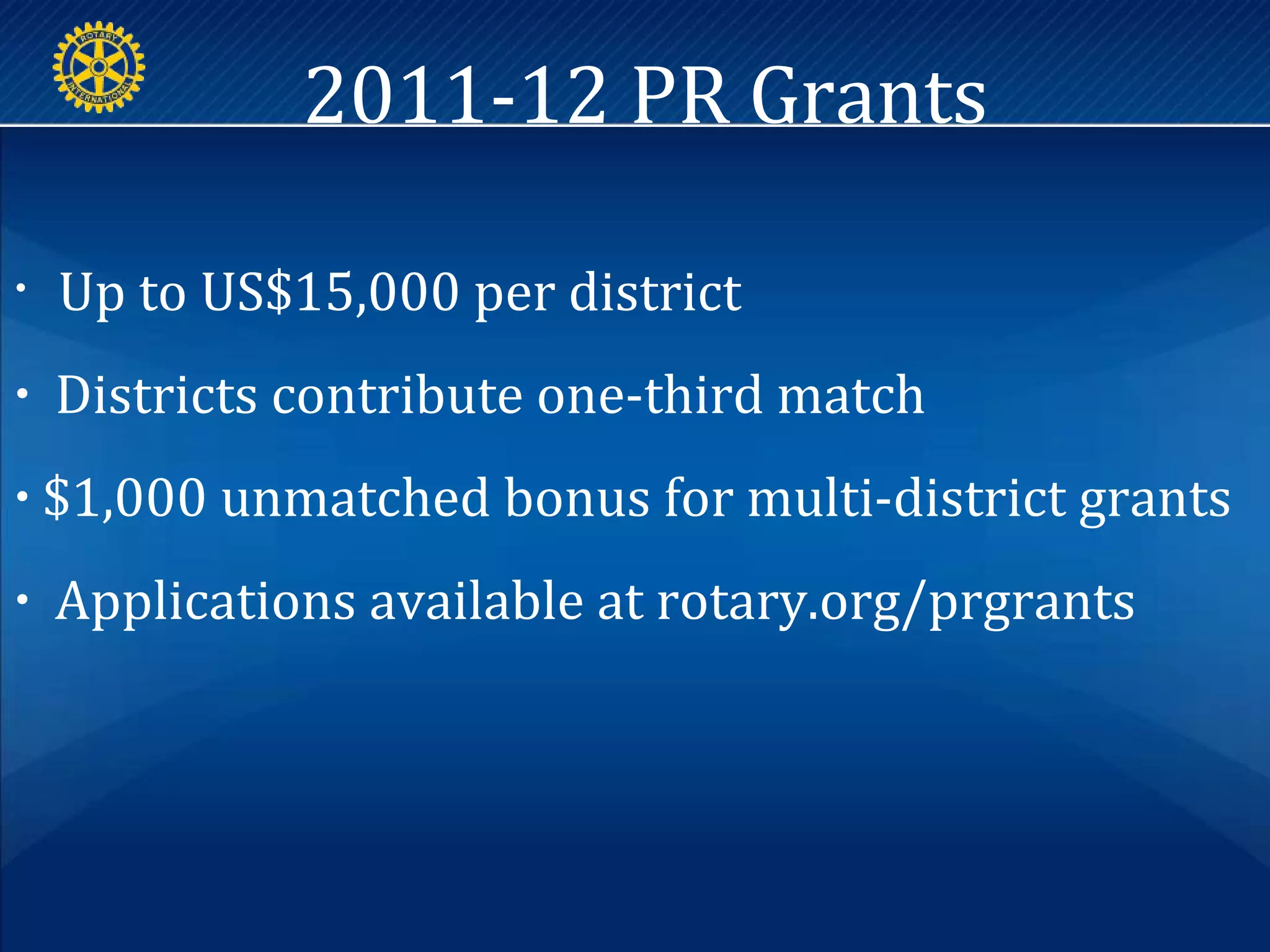 ROTARY INTERNATIONAL

2011-12 PR Grants

• Up to US$15,000 per district
• Districts contribute one-third match
• $1,000 unmatched bonus for multi-district grants
• Applications available at rotary.org/prgrants